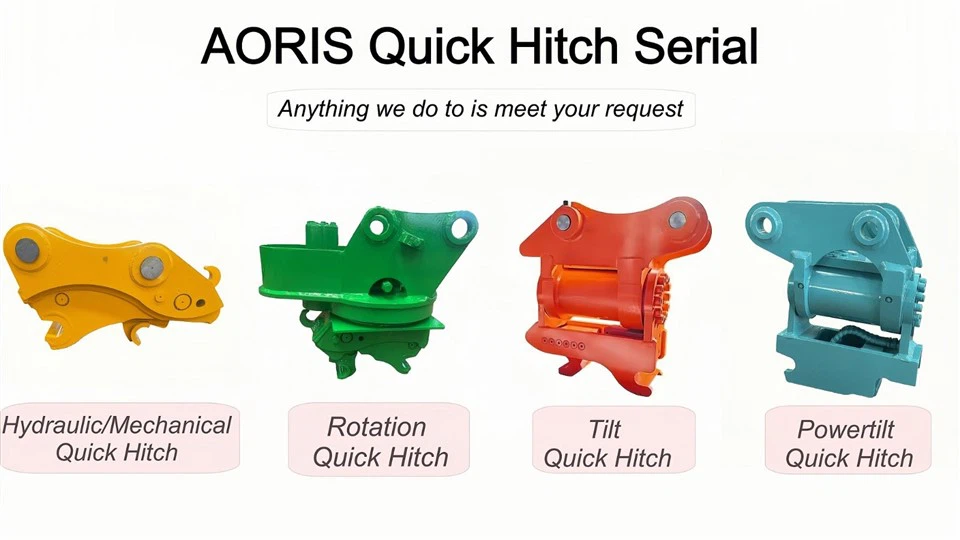 AORIS Quick Hitch Serial

Anything we do to is meet your request

Hydraulic/Mechanical Quick Hitch

Rotation Quick Hitch

Tilt Quick Hitch

Powertilt Quick Hitch